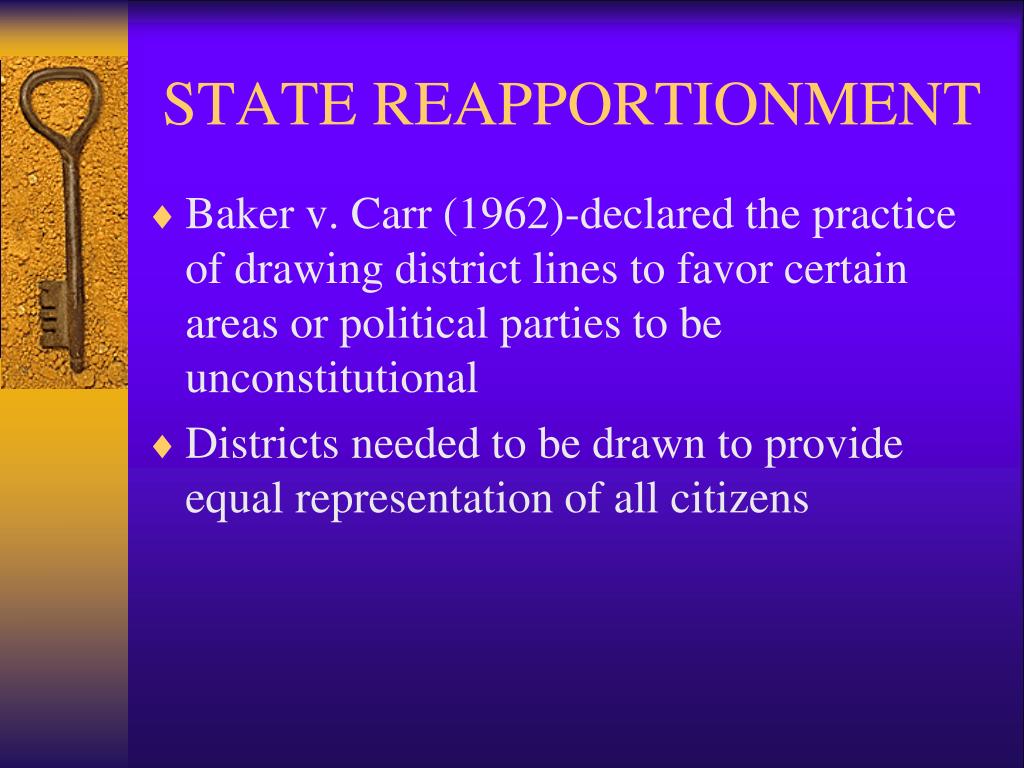 STATE REAPPORTIONMENT

♦ Baker v. Carr (1962)-declared the practice of drawing district lines to favor certain areas or political parties to be unconstitutional

♦ Districts needed to be drawn to provide equal representation of all citizens